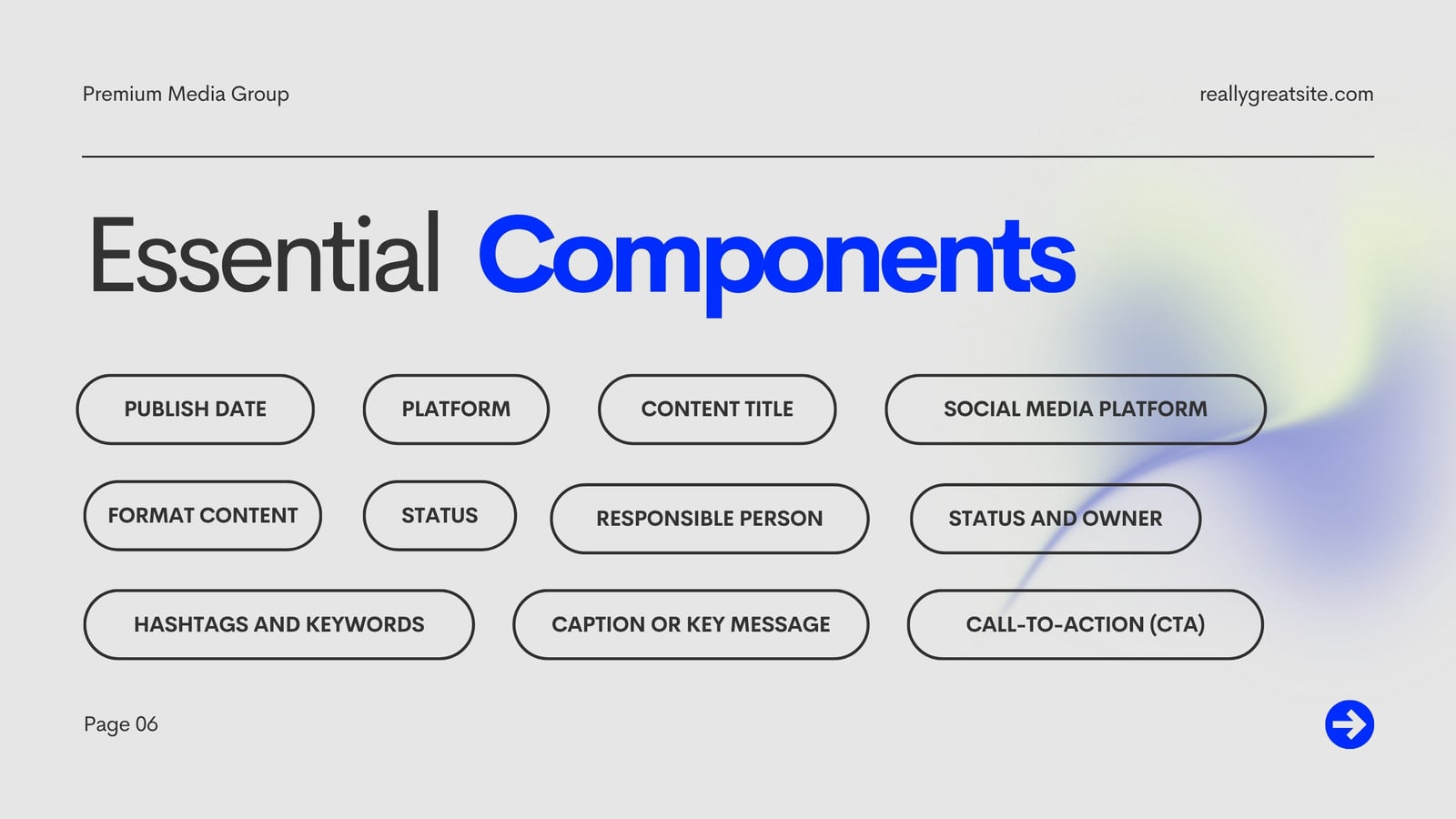 Premium Media Group

reallygreatsite.com

Essential Components

PUBLISH DATE

PLATFORM

CONTENT TITLE

SOCIAL MEDIA PLATFORM

FORMAT CONTENT

STATUS

RESPONSIBLE PERSON

STATUS AND OWNER

HASHTAGS AND KEYWORDS

CAPTION OR KEY MESSAGE

CALL-TO-ACTION (CTA)

Page 06